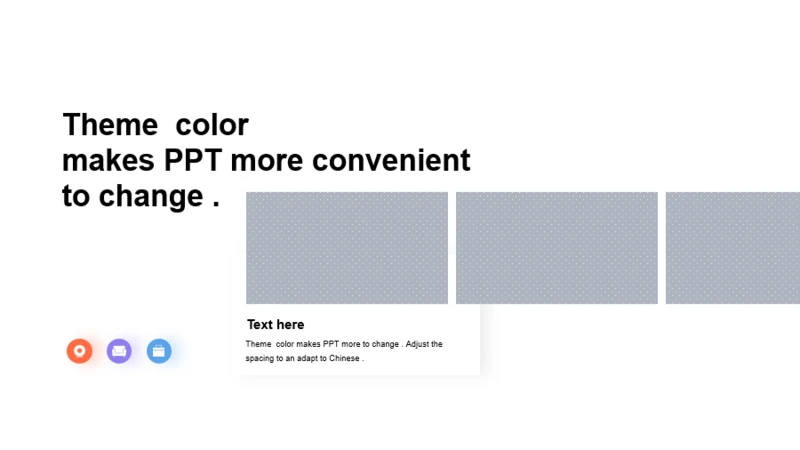 Theme color makes PPT more convenient to change .

Text here

Theme color makes PPT more to change . Adjust the spacing to an adapt to Chinese .